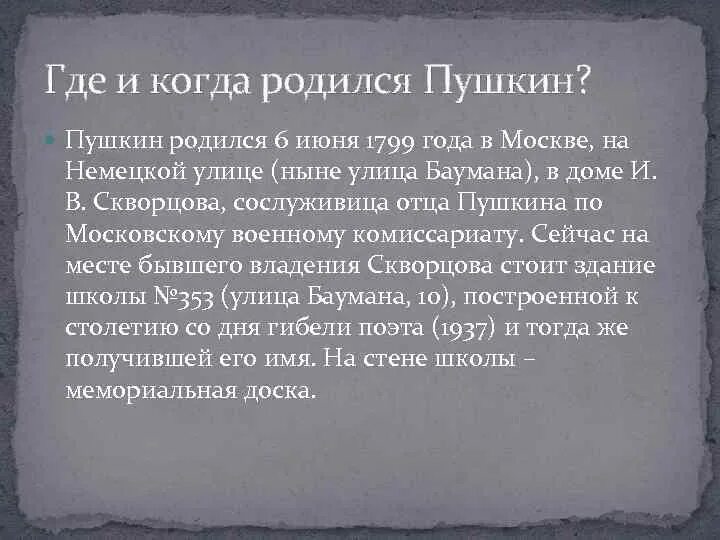 Где и когда родился Пушкин?

Пушкин родился 6 июня 1799 года в Москве, на Немецкой улице (ныне улица Баумана), в доме И. В. Скворцова, сослуживица отца Пушкина по Московскому военному комиссариату. Сейчас на месте бывшего владения Скворцова стоит здание школы №353 (улица Баумана, 10), построенной к столетию со дня гибели поэта (1937) и тогда же получившей его имя. На стене школы – мемориальная доска.